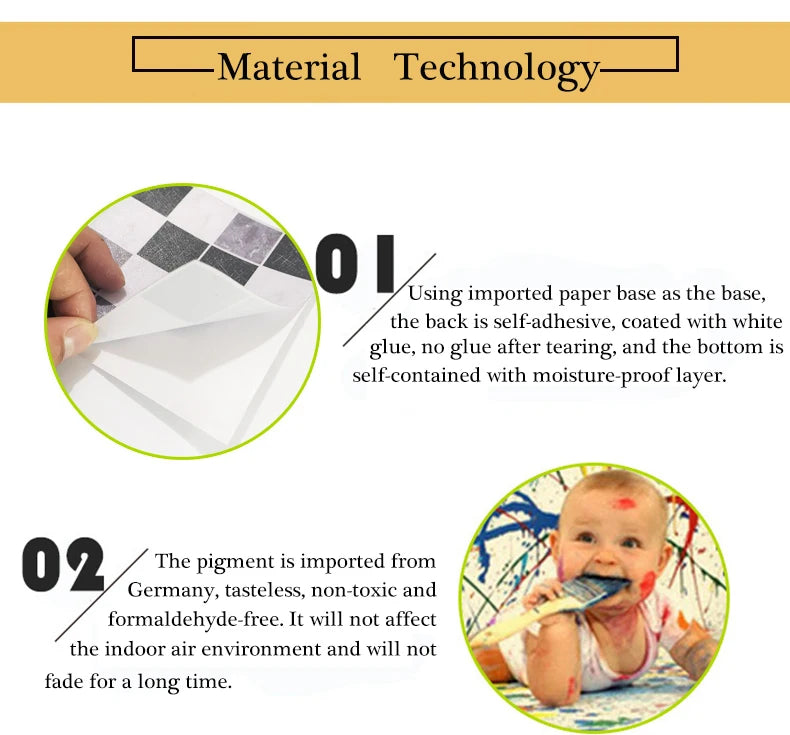 Material Technology

01

Using imported paper base as the base, the back is self-adhesive, coated with white glue, no glue after tearing, and the bottom is self-contained with moisture-proof layer.

02

The pigment is imported from Germany, tasteless, non-toxic and formaldehyde-free. It will not affect the indoor air environment and will not fade for a long time.